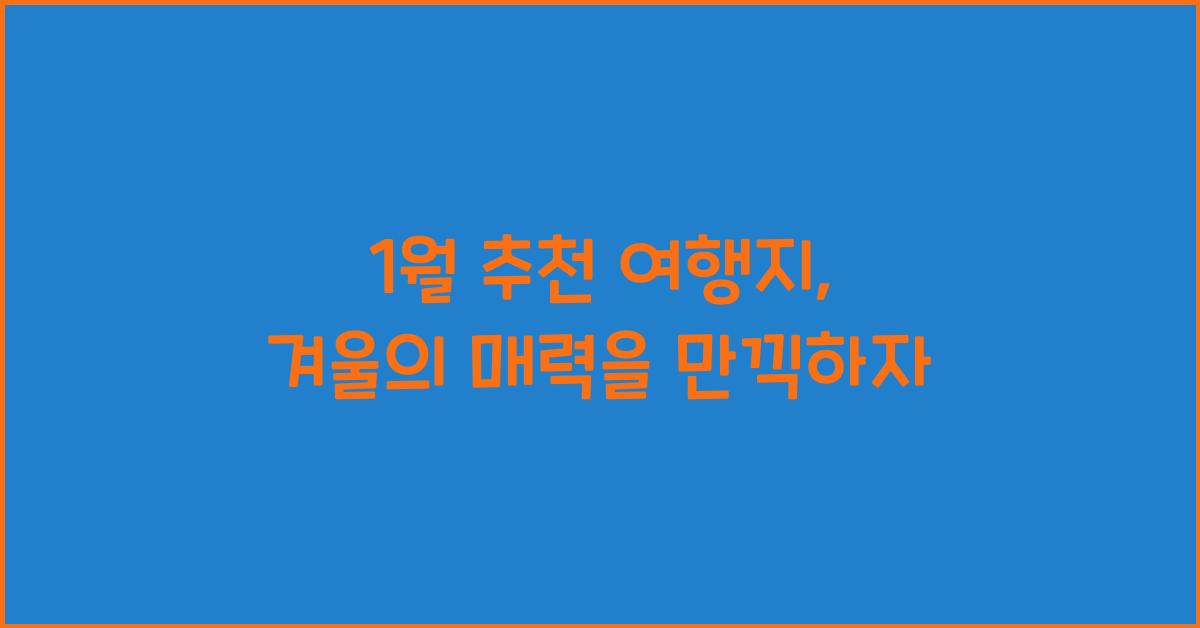 1월 추천 여행지,
겨울의 매력을 만끽하자